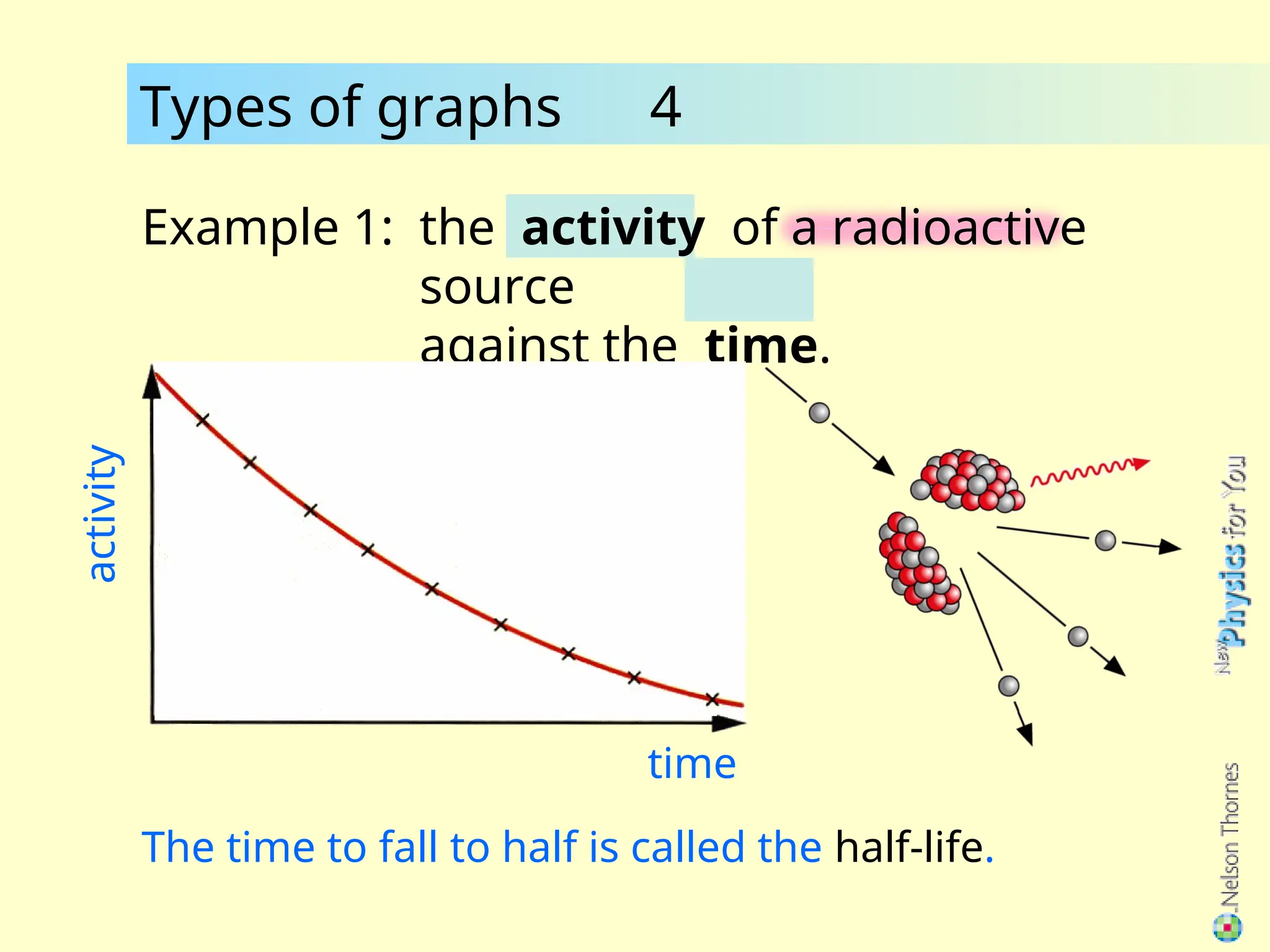 Types of graphs 4

Example 1: the activity of a radioactive source against the time.

activity

time

The time to fall to half is called the half-life.

New Physics for You

Nelson Thornes